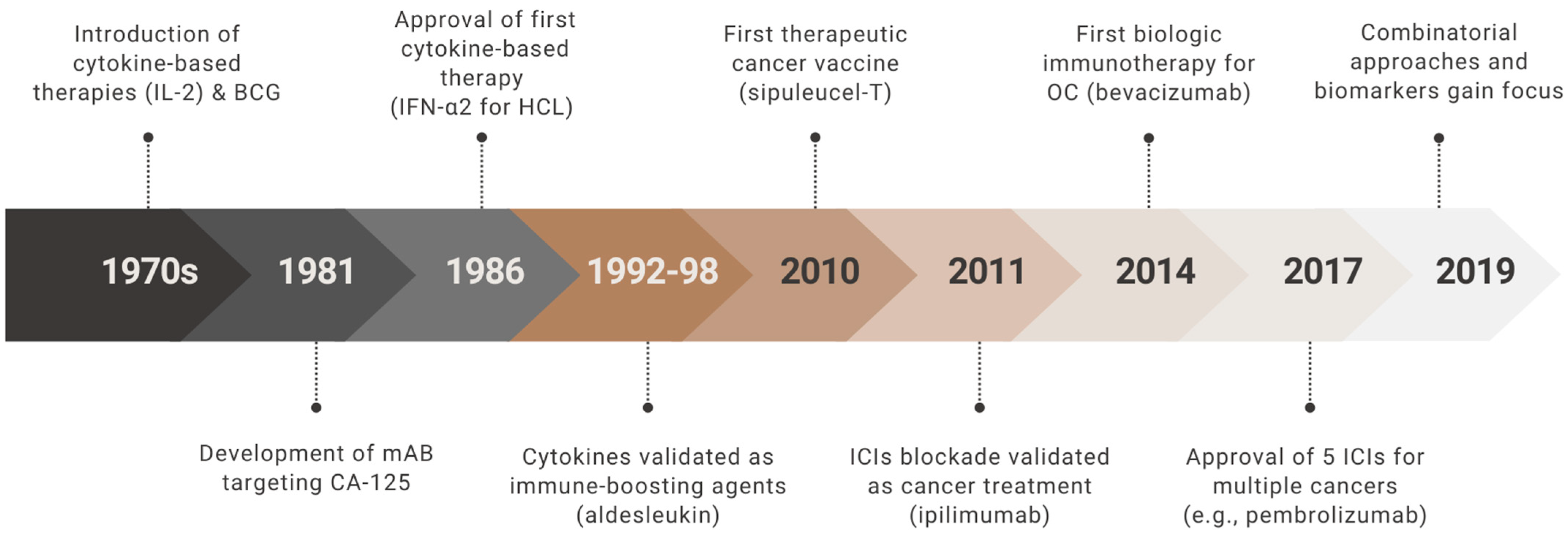 Introduction of cytokine-based therapies (IL-2) & BCG

Approval of first cytokine-based therapy (IFN-α2 for HCL)

First therapeutic cancer vaccine (sipuleucel-T)

First biologic immunotherapy for OC (bevacizumab)

Combinatorial approaches and biomarkers gain focus

1970s 1981 1986 1992-98 2010 2011 2014 2017 2019

Development of mAB targeting CA-125

Cytokines validated as immune-boosting agents (aldesleukin)

ICIs blockade validated as cancer treatment (ipilimumab)

Approval of 5 ICIs for multiple cancers (e.g., pembrolizumab)